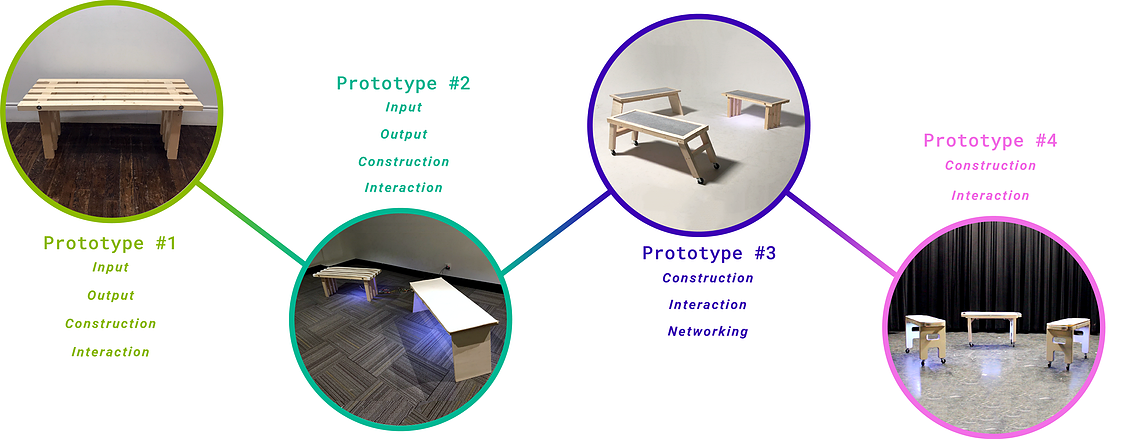 Prototype #1
Input
Output
Construction
Interaction

Prototype #2
Input
Output
Construction
Interaction

Prototype #3
Construction
Interaction
Networking

Prototype #4
Construction
Interaction